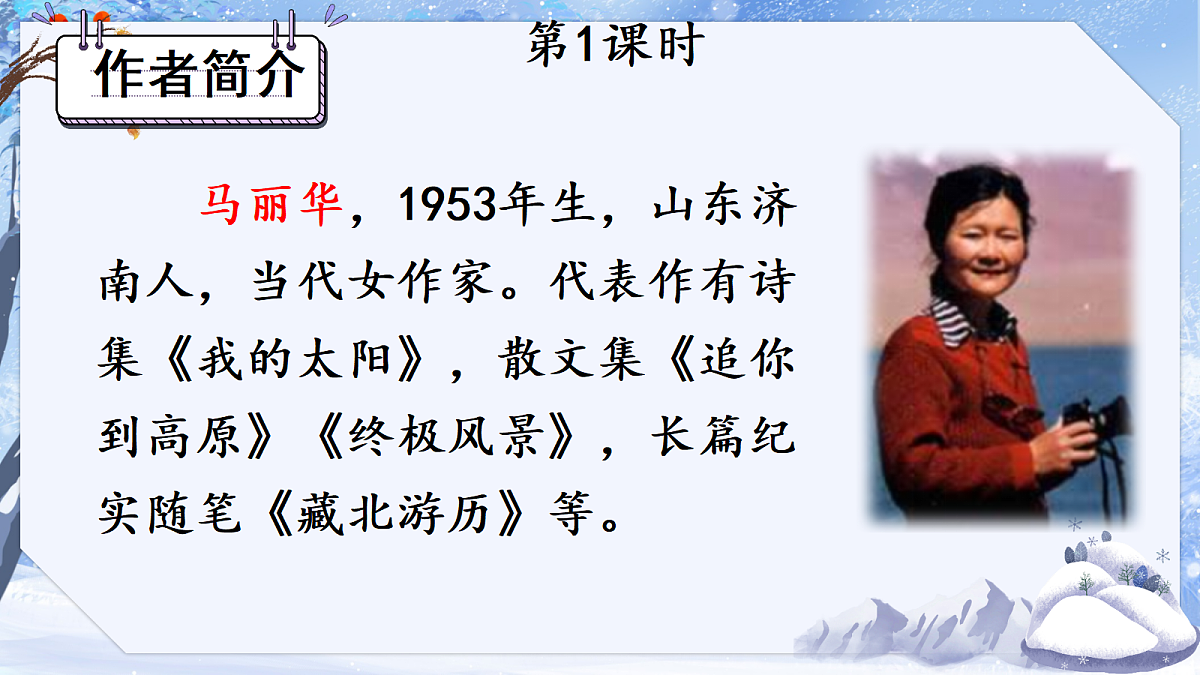 作者简介

第1课时

马丽华，1953年生，山东济南人，当代女作家。代表作有诗集《我的太阳》，散文集《追你到高原》《终极风景》，长篇纪实随笔《藏北游历》等。